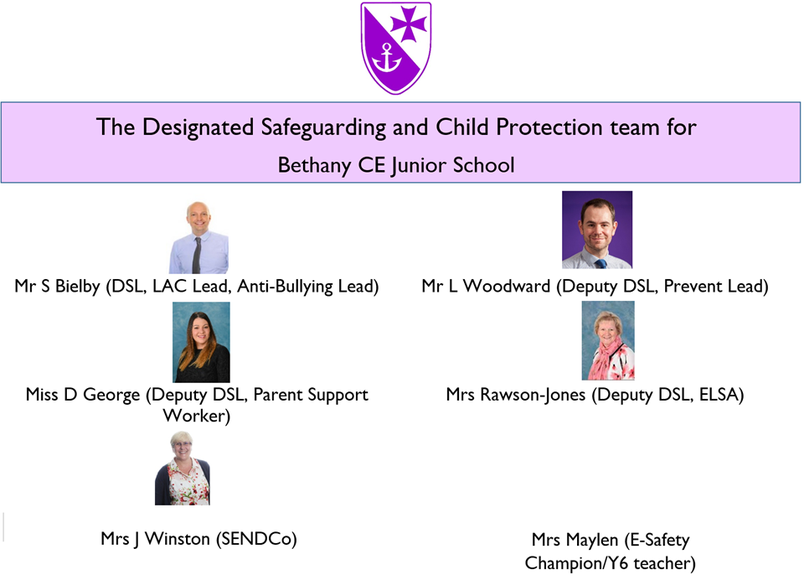 The Designated Safeguarding and Child Protection team for
Bethany CE Junior School

Mr S Bielby (DSL, LAC Lead, Anti-Bullying Lead)

Mr L Woodward (Deputy DSL, Prevent Lead)

Miss D George (Deputy DSL, Parent Support Worker)

Mrs Rawson-Jones (Deputy DSL, ELSA)

Mrs J Winston (SENDCo)

Mrs Maylen (E-Safety Champion/Y6 teacher)